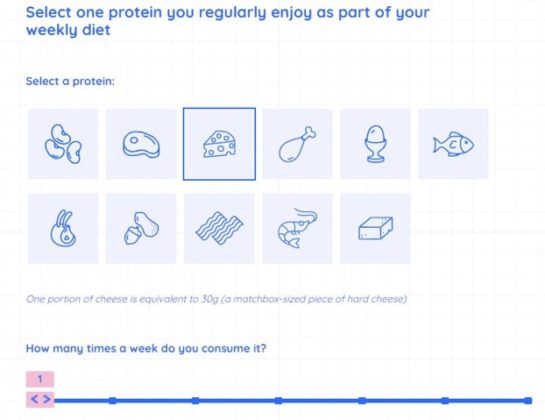 Select one protein you regularly enjoy as part of your weekly diet

Select a protein:

One portion of cheese is equivalent to 30g (a matchbox-sized piece of hard cheese)

How many times a week do you consume it?

1

< >